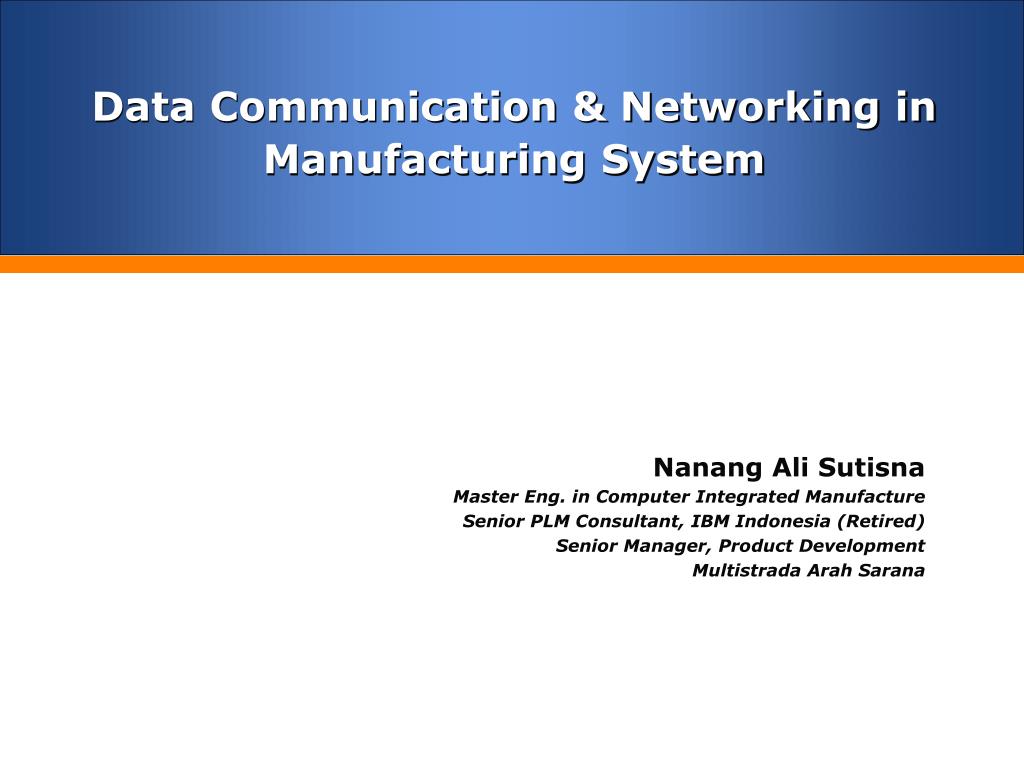 Data Communication & Networking in Manufacturing System

Nanang Ali Sutisna

Master Eng. in Computer Integrated Manufacture
Senior PLM Consultant, IBM Indonesia (Retired)
Senior Manager, Product Development
Multistrada Arah Sarana